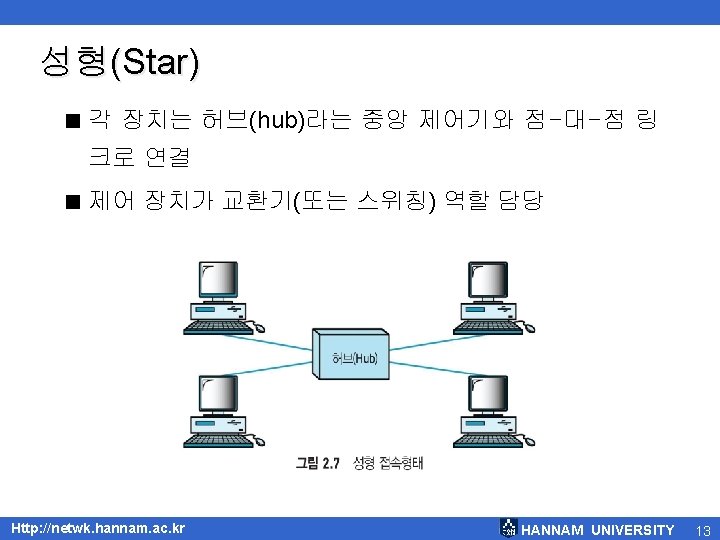 성형(Star)

■ 각 장치는 허브(hub)라는 중앙 제어기와 점-대-점 링크로 연결

■ 제어 장치가 교환기(또는 스위칭) 역할 담당

허브(Hub)

그림 2.7 성형 접속형태

Http://netwk.hannam.ac.kr

HANNAM UNIVERSITY 13